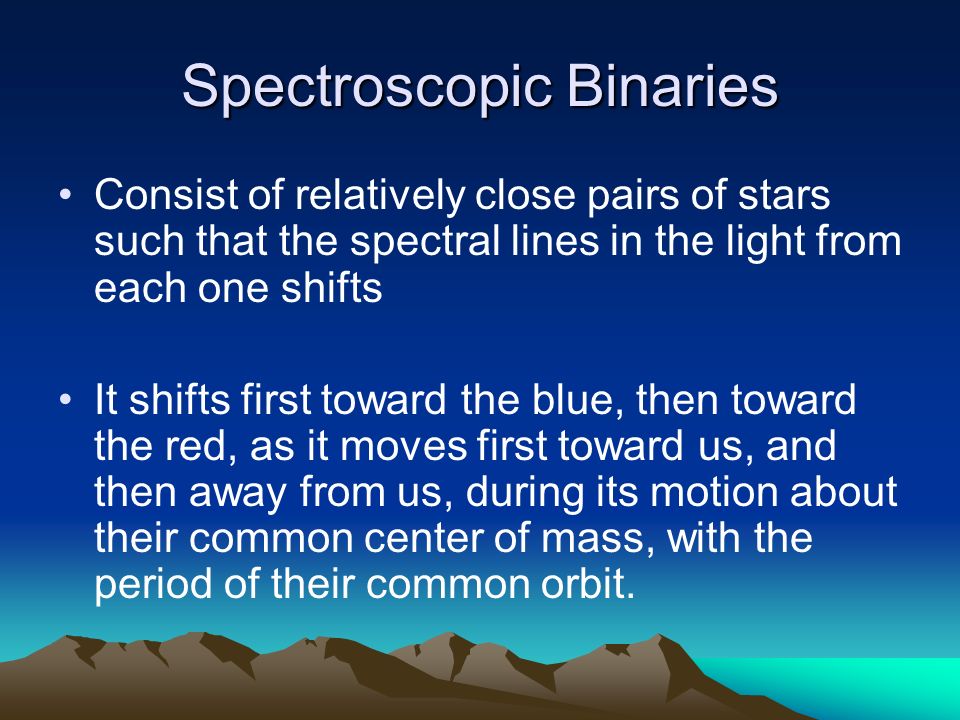 Spectroscopic Binaries

• Consist of relatively close pairs of stars such that the spectral lines in the light from each one shifts

• It shifts first toward the blue, then toward the red, as it moves first toward us, and then away from us, during its motion about their common center of mass, with the period of their common orbit.